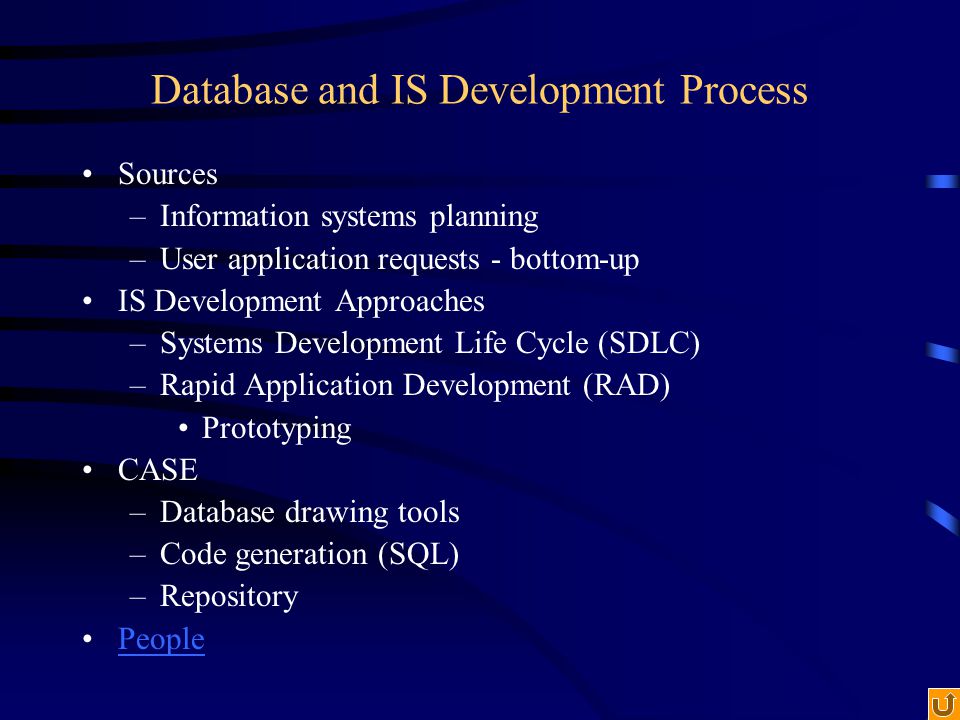 Database and IS Development Process

• Sources
– Information systems planning
– User application requests - bottom-up
• IS Development Approaches
– Systems Development Life Cycle (SDLC)
– Rapid Application Development (RAD)
• Prototyping
• CASE
– Database drawing tools
– Code generation (SQL)
– Repository
• People